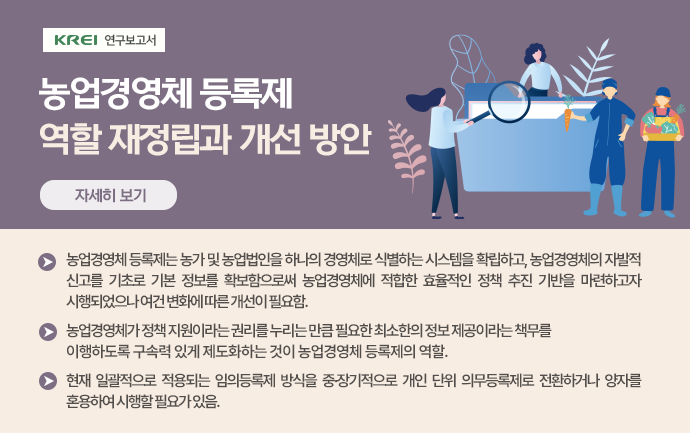 KREI 연구보고서

농업경영체 등록제
역할 재정립과 개선 방안

자세히 보기

농업경영체 등록제는 농가 및 농업법인을 하나의 경영체로 식별하는 시스템을 확립하고, 농업경영체의 자발적 신고를 기초로 기본 정보를 확보함으로써 농업경영체에 적합한 효율적인 정책 추진 기반을 마련하고자 시행되었으나 여건 변화에 따른 개선이 필요함.

농업경영체가 정책 지원이라는 권리를 누리는 만큼 필요한 최소한의 정보 제공이라는 책무를 이행하도록 구속력 있게 제도화하는 것이 농업경영체 등록제의 역할.

현재 일괄적으로 적용되는 임의등록제 방식을 중장기적으로 개인 단위 의무등록제로 전환하거나 양자를 혼용하여 시행할 필요가 있음.